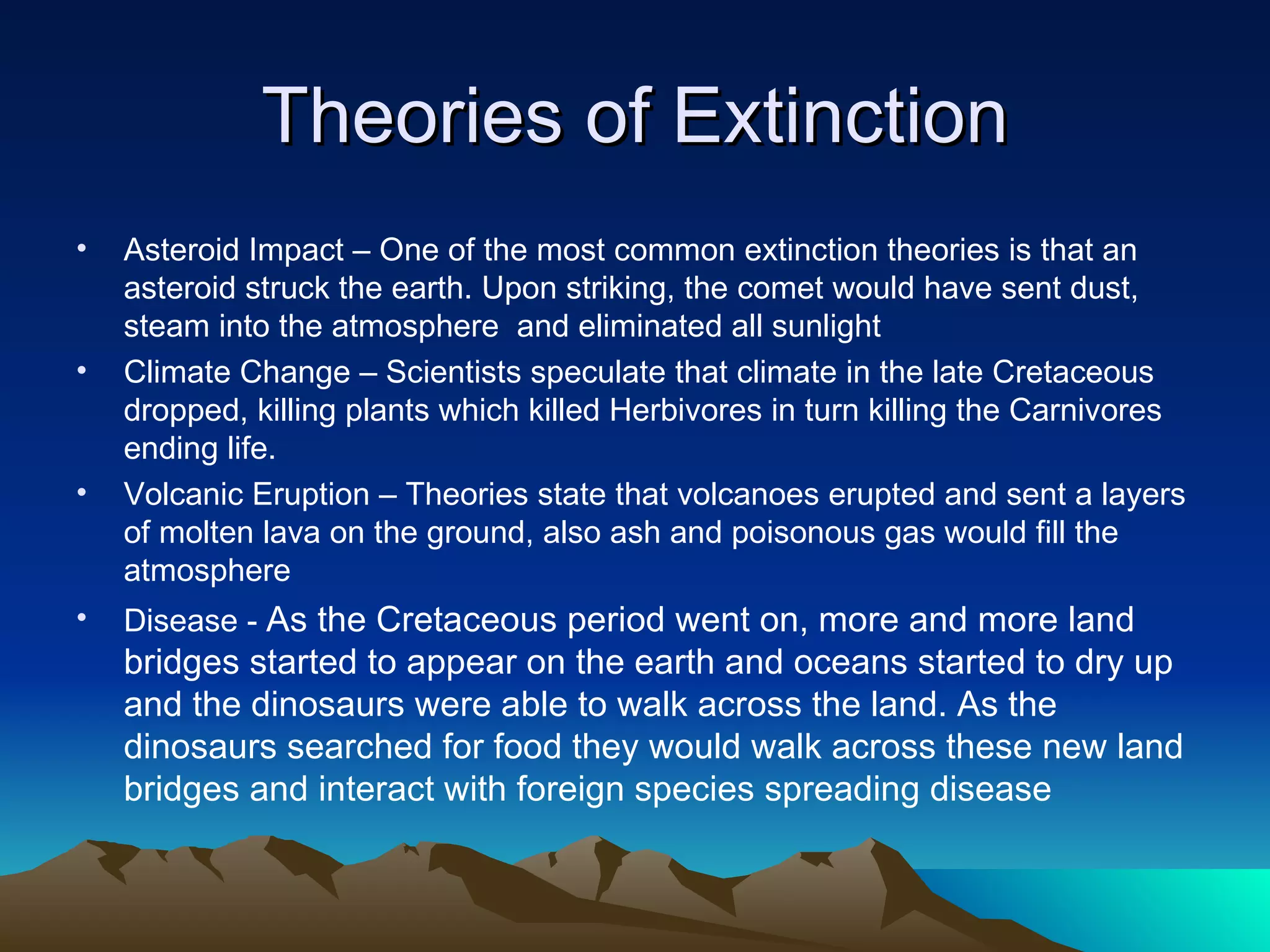 Theories of Extinction

• Asteroid Impact – One of the most common extinction theories is that an asteroid struck the earth. Upon striking, the comet would have sent dust, steam into the atmosphere  and eliminated all sunlight

• Climate Change – Scientists speculate that climate in the late Cretaceous dropped, killing plants which killed Herbivores in turn killing the Carnivores ending life.

• Volcanic Eruption – Theories state that volcanoes erupted and sent a layers of molten lava on the ground, also ash and poisonous gas would fill the atmosphere

• Disease - As the Cretaceous period went on, more and more land bridges started to appear on the earth and oceans started to dry up and the dinosaurs were able to walk across the land. As the dinosaurs searched for food they would walk across these new land bridges and interact with foreign species spreading disease